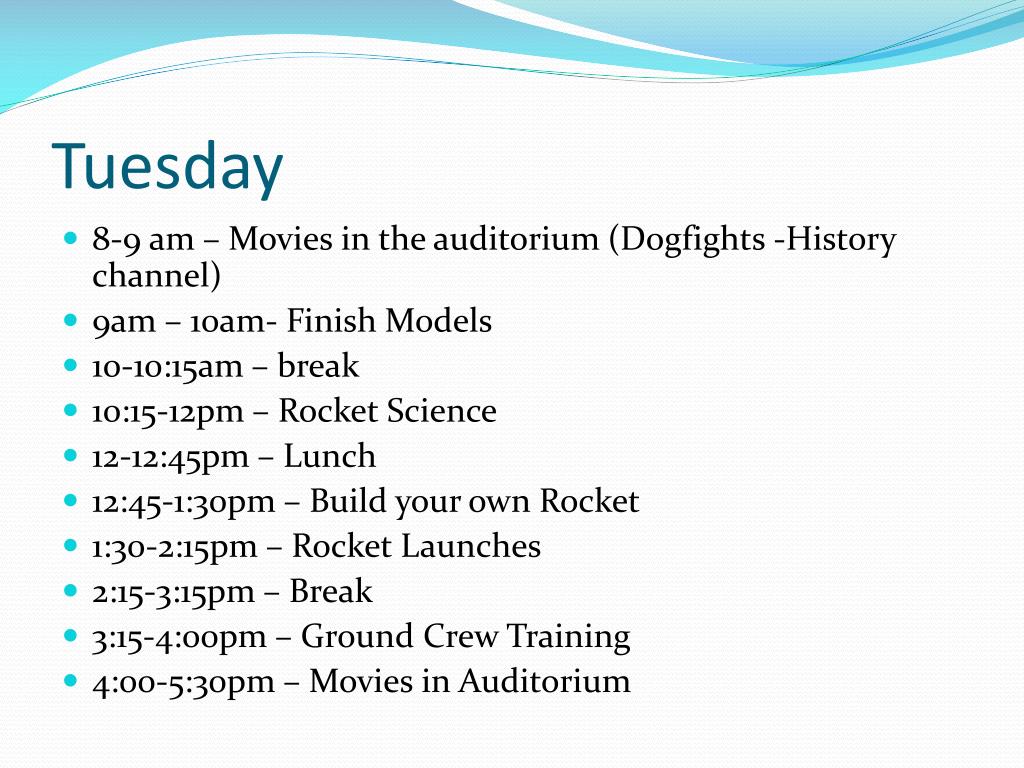 Tuesday

- 8-9 am – Movies in the auditorium (Dogfights -History channel)
- 9am – 10am- Finish Models
- 10-10:15am – break
- 10:15-12pm – Rocket Science
- 12-12:45pm – Lunch
- 12:45-1:30pm – Build your own Rocket
- 1:30-2:15pm – Rocket Launches
- 2:15-3:15pm – Break
- 3:15-4:00pm – Ground Crew Training
- 4:00-5:30pm – Movies in Auditorium